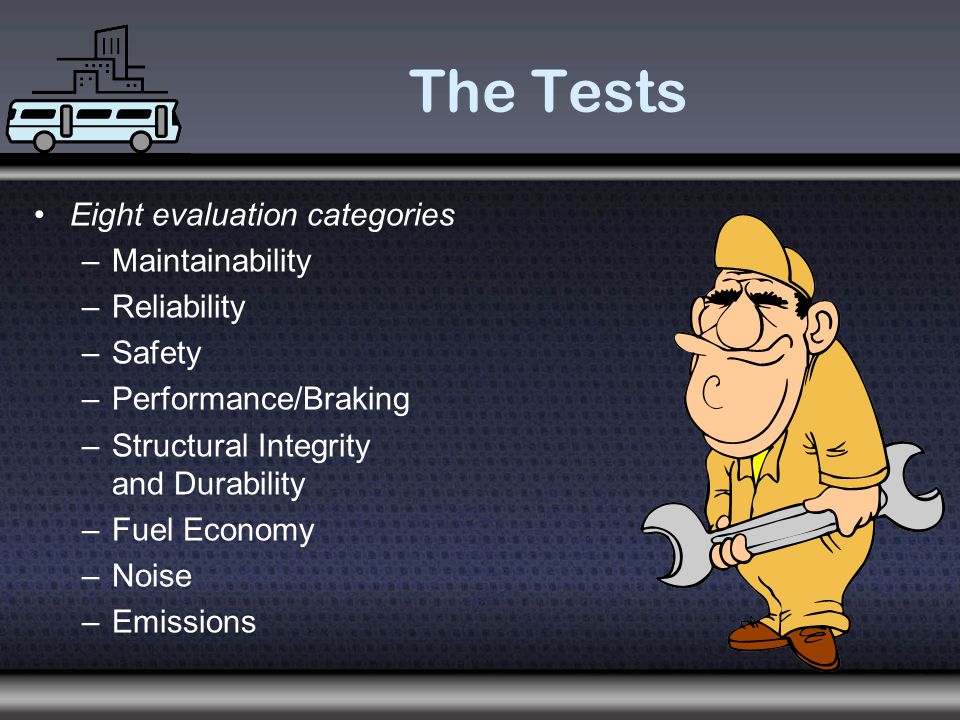 The Tests

• Eight evaluation categories
– Maintainability
– Reliability
– Safety
– Performance/Braking
– Structural Integrity and Durability
– Fuel Economy
– Noise
– Emissions